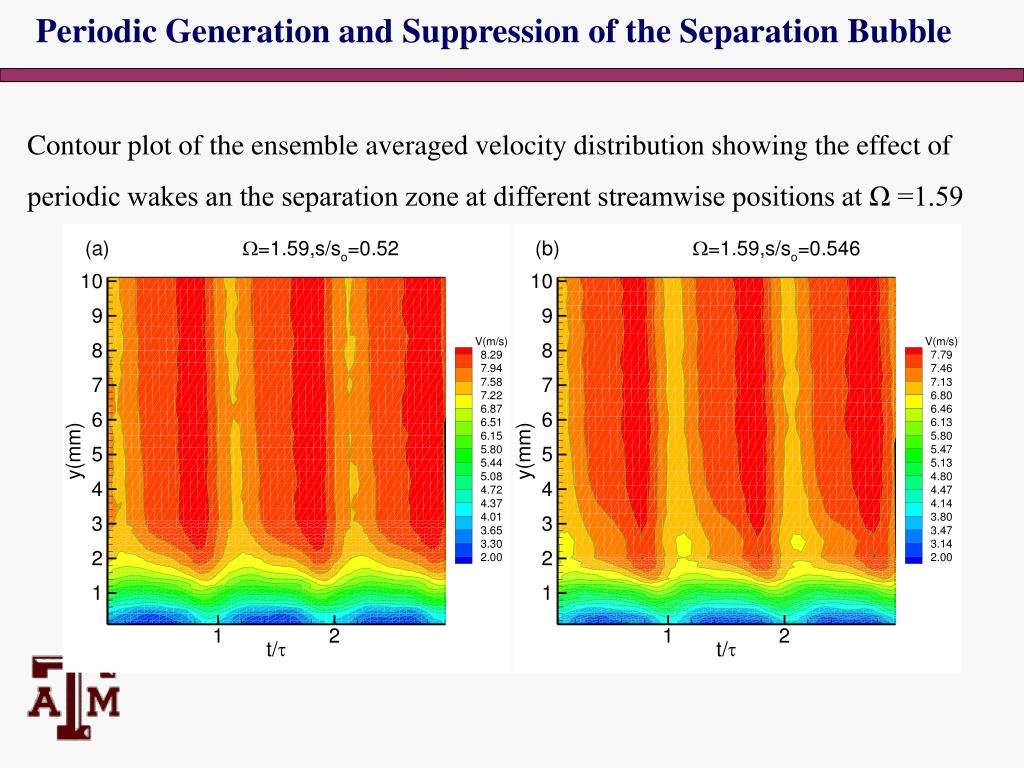 Periodic Generation and Suppression of the Separation Bubble

Contour plot of the ensemble averaged velocity distribution showing the effect of periodic wakes an the separation zone at different streamwise positions at $\Omega$ =1.59

(a) $\Omega$=1.59,s/s$_o$=0.52

10 9 8 7 6 5 4 3 2 1

y(mm)

1 2

t/$\tau$

V(m/s)
8.29
7.94
7.58
7.22
6.87
6.51
6.15
5.80
5.44
5.08
4.72
4.37
4.01
3.65
3.30
2.00

(b) $\Omega$=1.59,s/s$_o$=0.546

10 9 8 7 6 5 4 3 2 1

y(mm)

1 2

t/$\tau$

V(m/s)
7.79
7.46
7.13
6.80
6.46
6.13
5.80
5.47
5.13
4.80
4.47
4.14
3.80
3.47
3.14
2.00

A|M